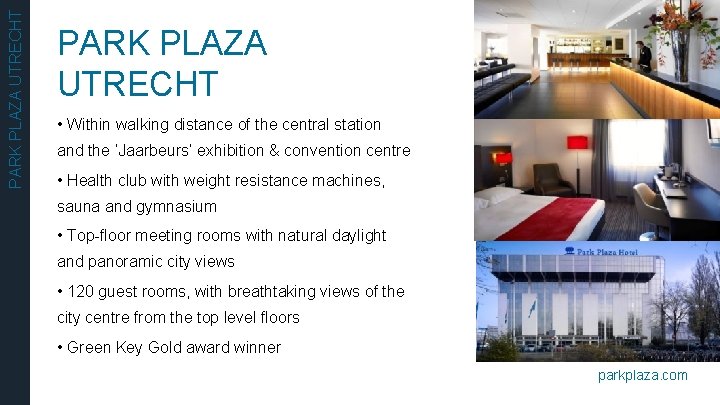 PARK PLAZA UTRECHT

PARK PLAZA UTRECHT

• Within walking distance of the central station and the 'Jaarbeurs' exhibition & convention centre

• Health club with weight resistance machines, sauna and gymnasium

• Top-floor meeting rooms with natural daylight and panoramic city views

• 120 guest rooms, with breathtaking views of the city centre from the top level floors

• Green Key Gold award winner

Park Plaza Hotel

parkplaza.com